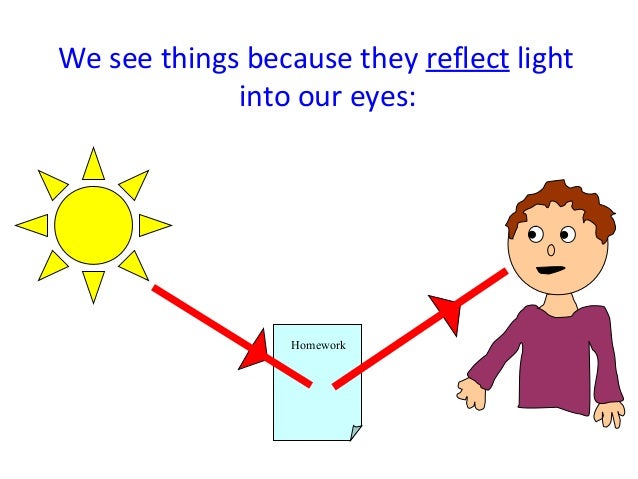 We see things because they reflect light into our eyes:

Homework